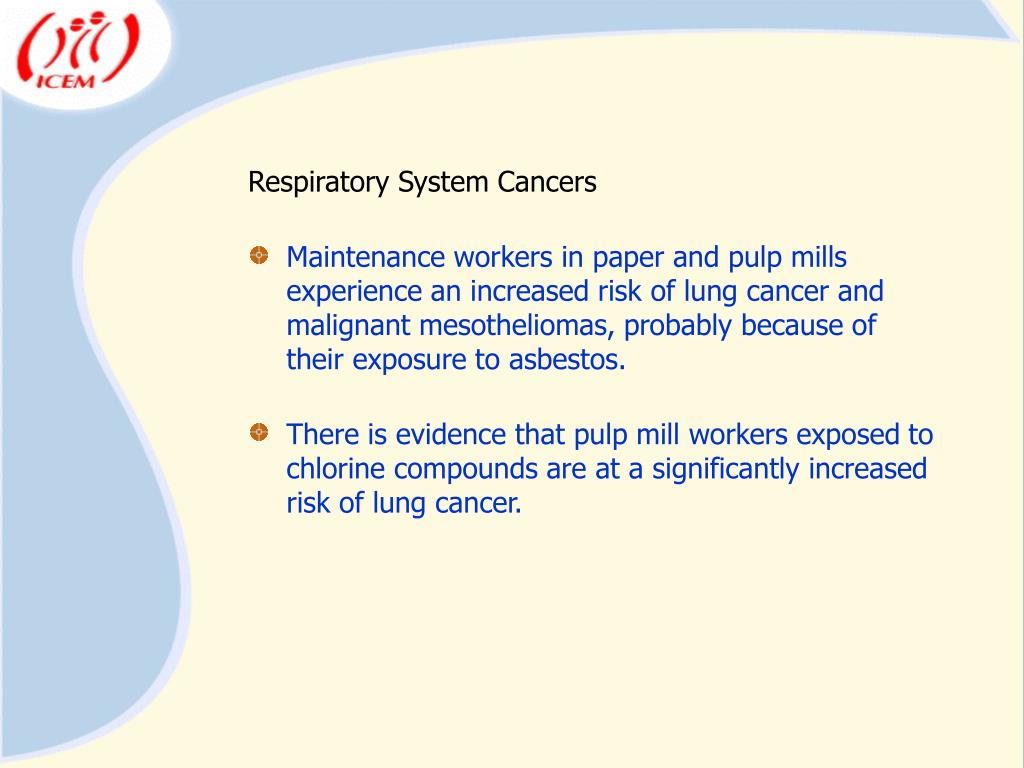 ICEM

Respiratory System Cancers

Maintenance workers in paper and pulp mills experience an increased risk of lung cancer and malignant mesotheliomas, probably because of their exposure to asbestos.

There is evidence that pulp mill workers exposed to chlorine compounds are at a significantly increased risk of lung cancer.